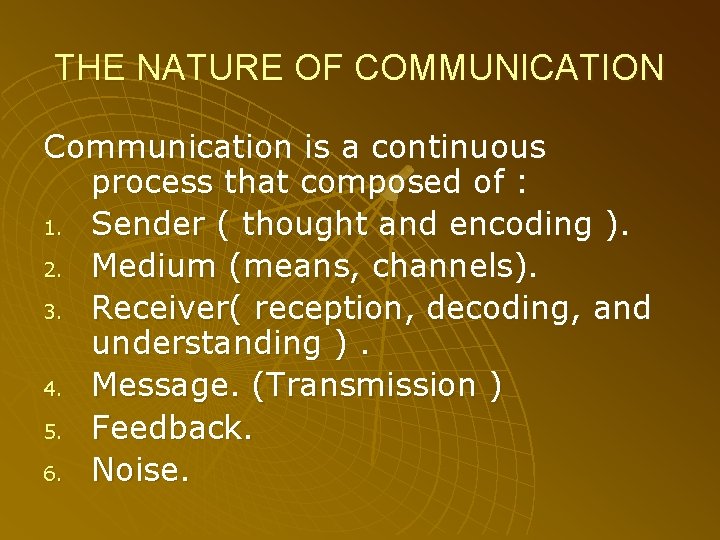 THE NATURE OF COMMUNICATION

Communication is a continuous process that composed of :
1. Sender ( thought and encoding ).
2. Medium (means, channels).
3. Receiver( reception, decoding, and understanding ) .
4. Message. (Transmission )
5. Feedback.
6. Noise.